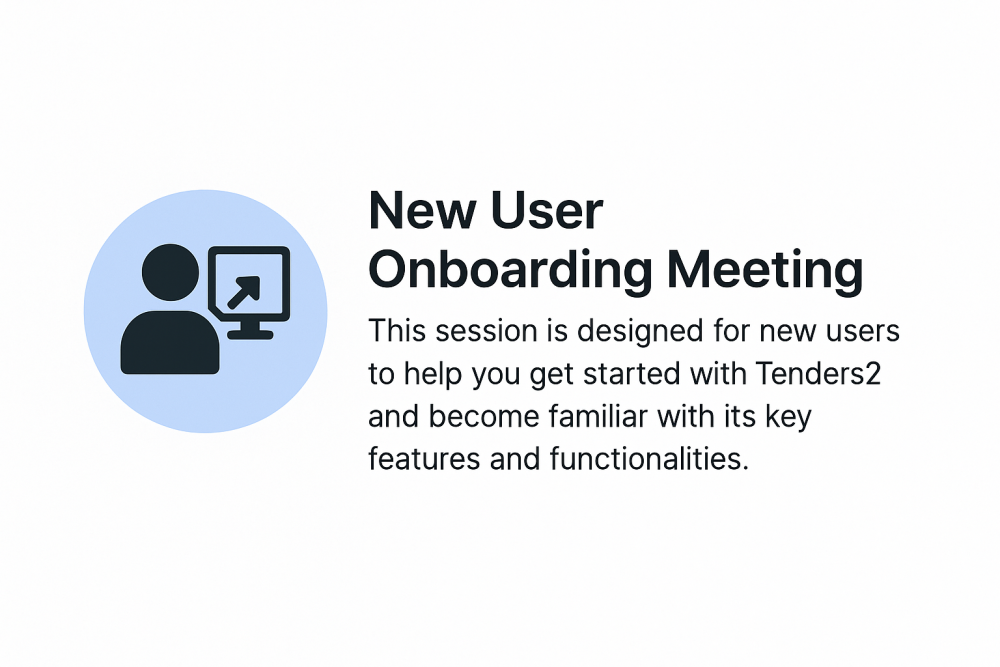 New User Onboarding Meeting

This session is designed for new users to help you get started with Tenders2 and become familiar with its key features and functionalities.